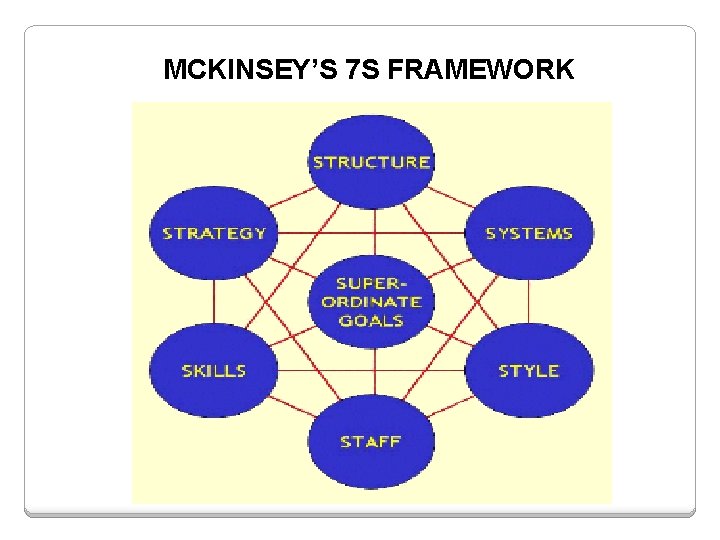 MCKINSEY'S 7S FRAMEWORK

STRUCTURE

STRATEGY

SYSTEMS

SUPER-ORDINATE GOALS

SKILLS

STYLE

STAFF